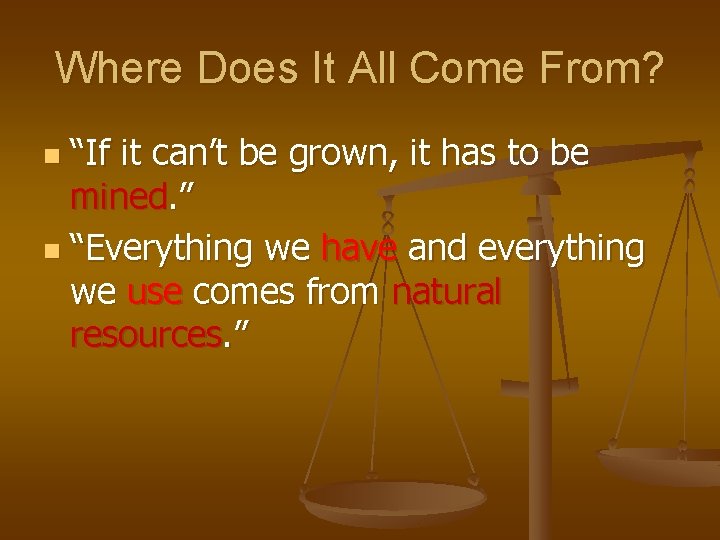 Where Does It All Come From?

“If it can’t be grown, it has to be mined.”

“Everything we have and everything we use comes from natural resources.”